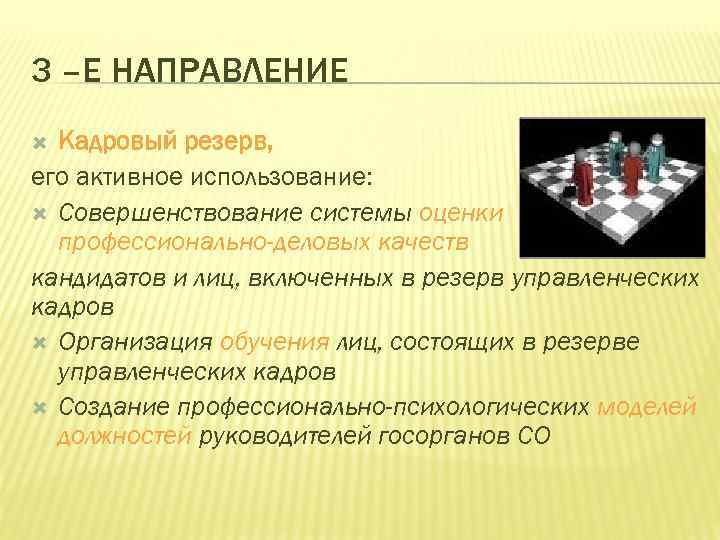 3 –Е НАПРАВЛЕНИЕ

Кадровый резерв,
его активное использование:

Совершенствование системы оценки профессионально-деловых качеств
кандидатов и лиц, включенных в резерв управленческих кадров

Организация обучения лиц, состоящих в резерве управленческих кадров

Создание профессионально-психологических моделей должностей руководителей госорганов СО